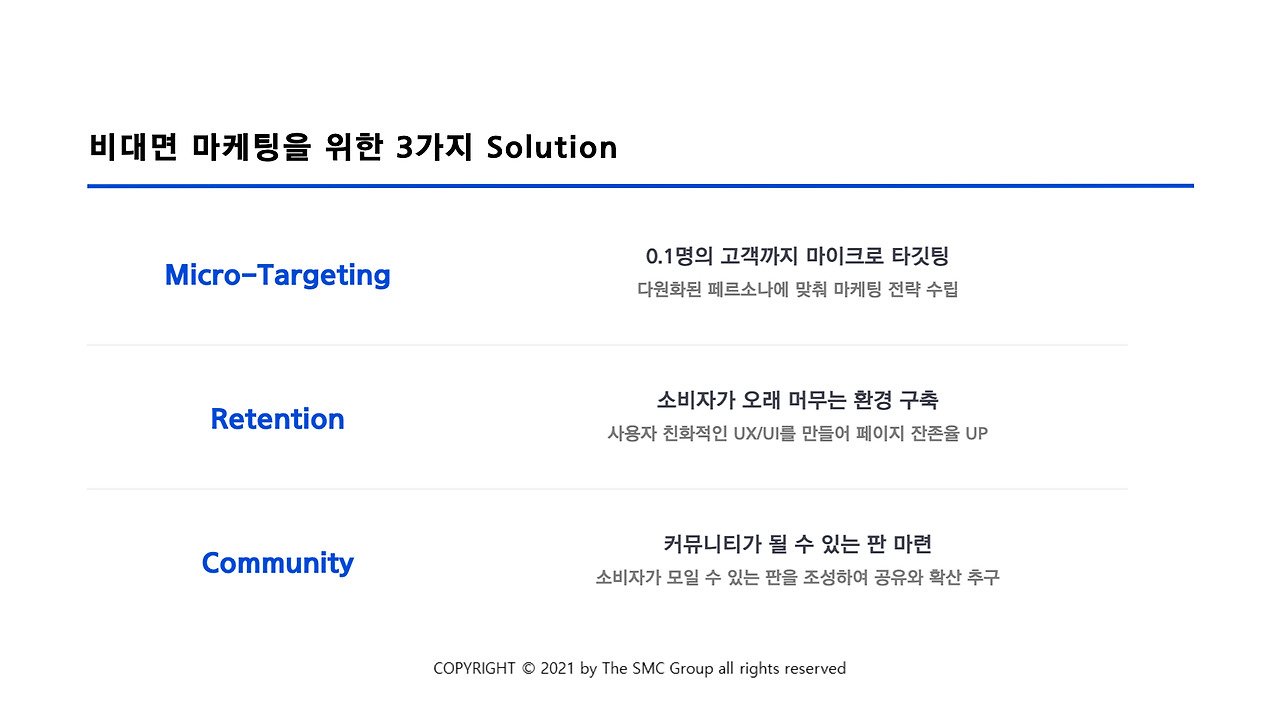 비대면 마케팅을 위한 3가지 Solution

Micro-Targeting

0.1명의 고객까지 마이크로 타깃팅
다원화된 페르소나에 맞춰 마케팅 전략 수립

Retention

소비자가 오래 머무는 환경 구축
사용자 친화적인 UX/UI를 만들어 페이지 잔존율 UP

Community

커뮤니티가 될 수 있는 판 마련
소비자가 모일 수 있는 판을 조성하여 공유와 확산 추구

COPYRIGHT © 2021 by The SMC Group all rights reserved